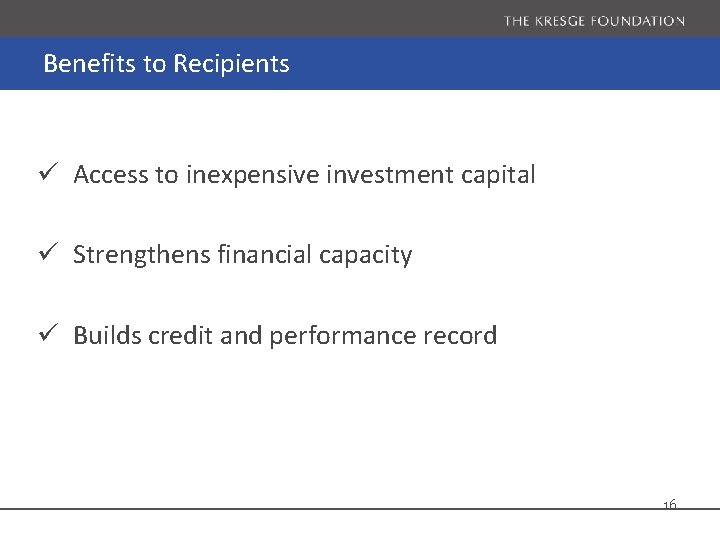 THE KRESGE FOUNDATION

Benefits to Recipients

✓ Access to inexpensive investment capital

✓ Strengthens financial capacity

✓ Builds credit and performance record

16